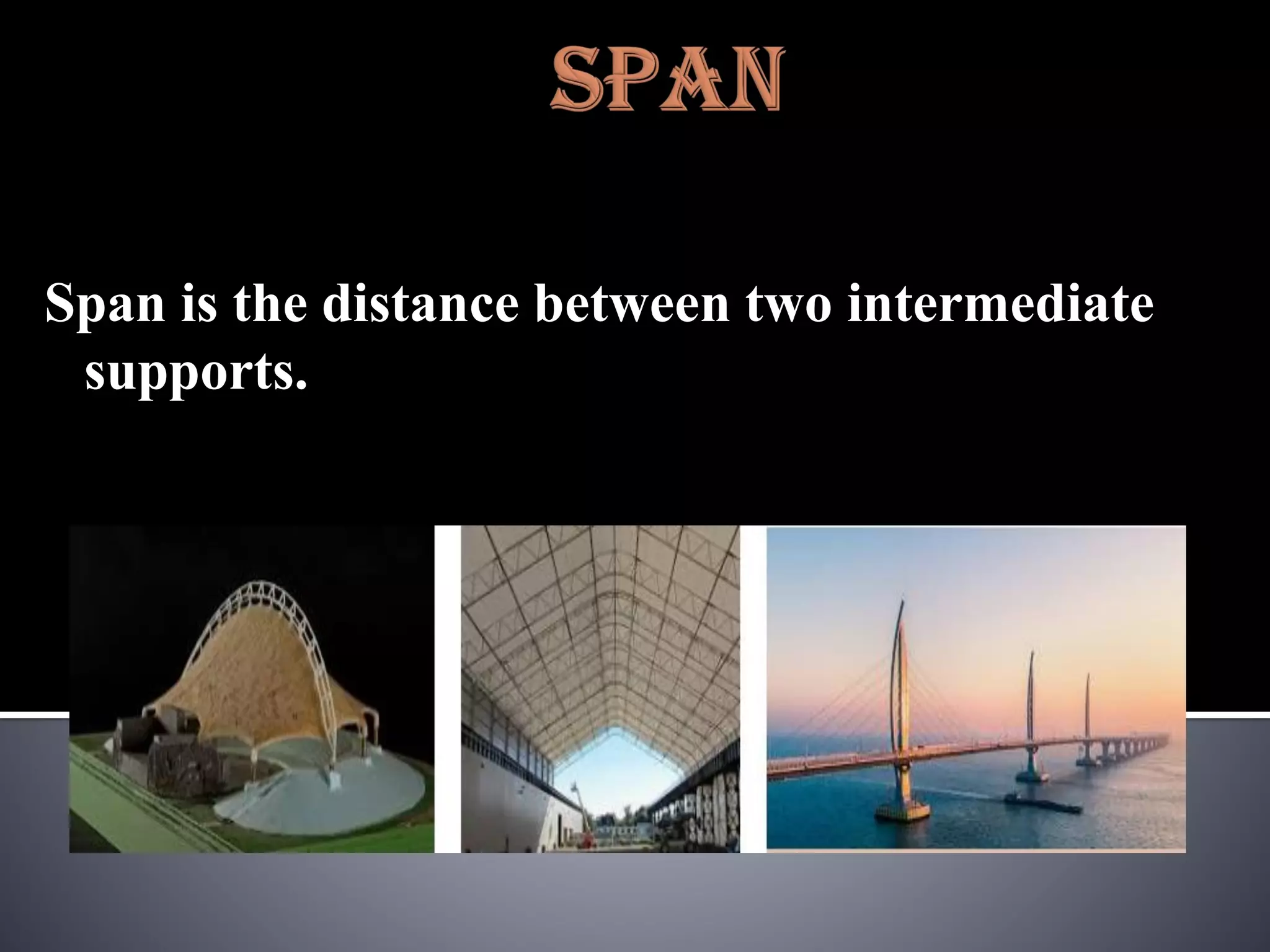 SPAN

Span is the distance between two intermediate supports.